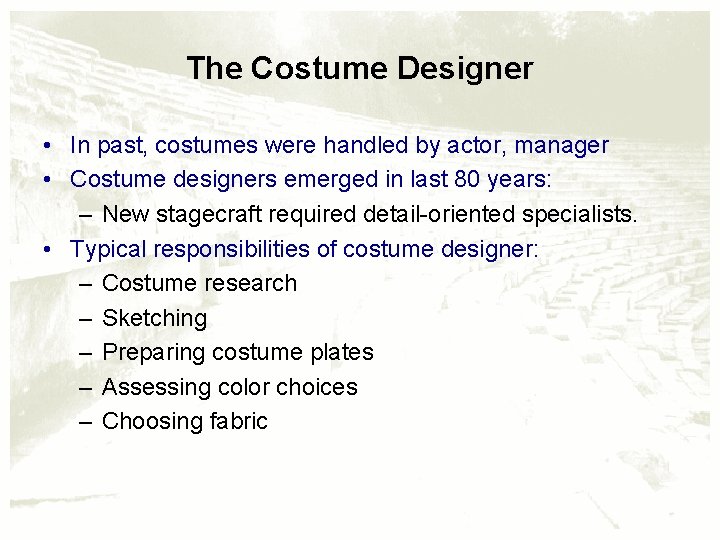 The Costume Designer

• In past, costumes were handled by actor, manager
• Costume designers emerged in last 80 years:
– New stagecraft required detail-oriented specialists.
• Typical responsibilities of costume designer:
– Costume research
– Sketching
– Preparing costume plates
– Assessing color choices
– Choosing fabric